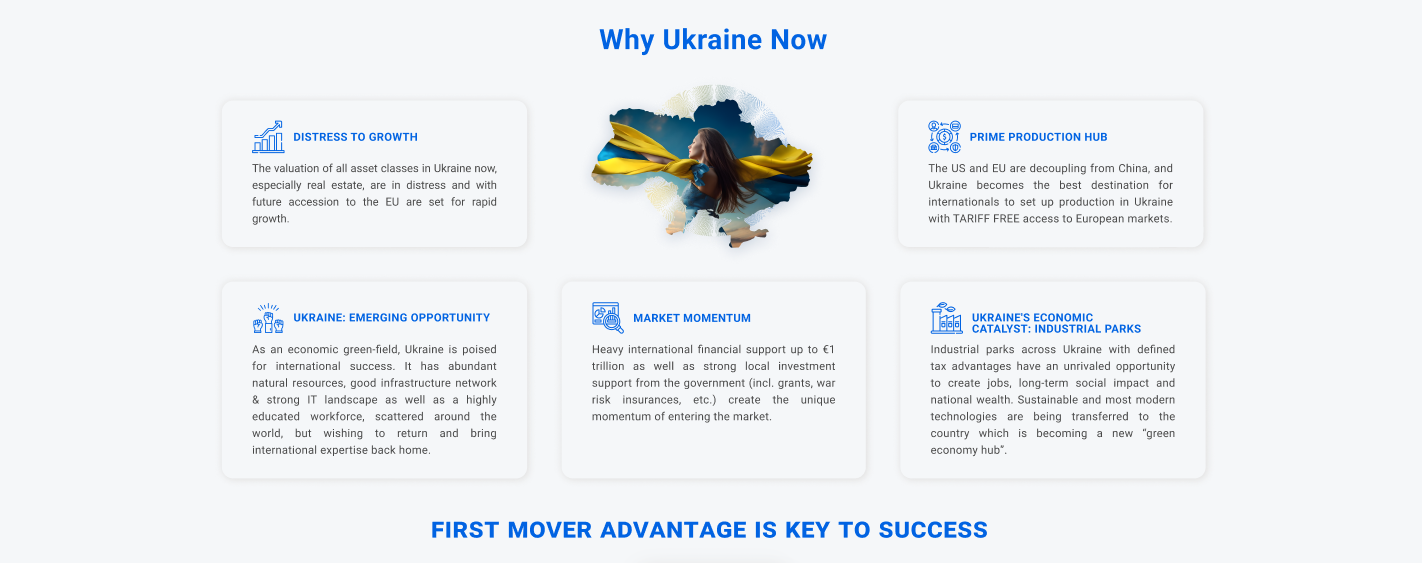 Why Ukraine Now

DISTRESS TO GROWTH

The valuation of all asset classes in Ukraine now, especially real estate, are in distress and with future accession to the EU are set for rapid growth.

PRIME PRODUCTION HUB

The US and EU are decoupling from China, and Ukraine becomes the best destination for internationals to set up production in Ukraine with TARIFF FREE access to European markets.

UKRAINE: EMERGING OPPORTUNITY

As an economic green-field, Ukraine is poised for international success. It has abundant natural resources, good infrastructure network & strong IT landscape as well as a highly educated workforce, scattered around the world, but wishing to return and bring international expertise back home.

MARKET MOMENTUM

Heavy international financial support up to €1 trillion as well as strong local investment support from the government (incl. grants, war risk insurances, etc.) create the unique momentum of entering the market.

UKRAINE'S ECONOMIC CATALYST: INDUSTRIAL PARKS

Industrial parks across Ukraine with defined tax advantages have an unrivaled opportunity to create jobs, long-term social impact and national wealth. Sustainable and most modern technologies are being transferred to the country which is becoming a new "green economy hub".

FIRST MOVER ADVANTAGE IS KEY TO SUCCESS